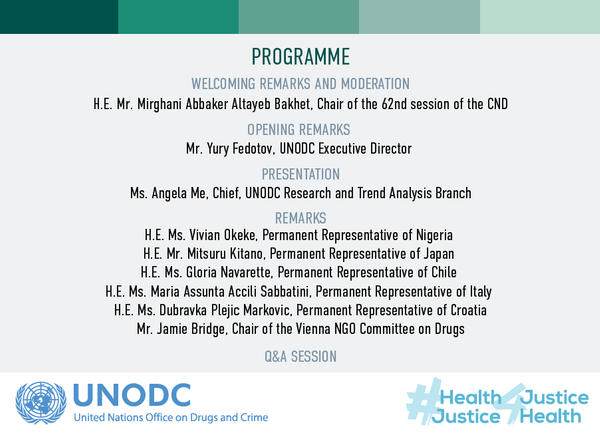 PROGRAMME

WELCOMING REMARKS AND MODERATION

H.E. Mr. Mirghani Abbaker Altayeb Bakhet, Chair of the 62nd session of the CND

OPENING REMARKS

Mr. Yury Fedotov, UNODC Executive Director

PRESENTATION

Ms. Angela Me, Chief, UNODC Research and Trend Analysis Branch

REMARKS

H.E. Ms. Vivian Okeke, Permanent Representative of Nigeria
H.E. Mr. Mitsuru Kitano, Permanent Representative of Japan
H.E. Ms. Gloria Navarette, Permanent Representative of Chile
H.E. Ms. Maria Assunta Accili Sabbatini, Permanent Representative of Italy
H.E. Ms. Dubravka Plejic Markovic, Permanent Representative of Croatia
Mr. Jamie Bridge, Chair of the Vienna NGO Committee on Drugs

Q&A SESSION

UNODC
United Nations Office on Drugs and Crime

#Health4Justice
Justice4Health